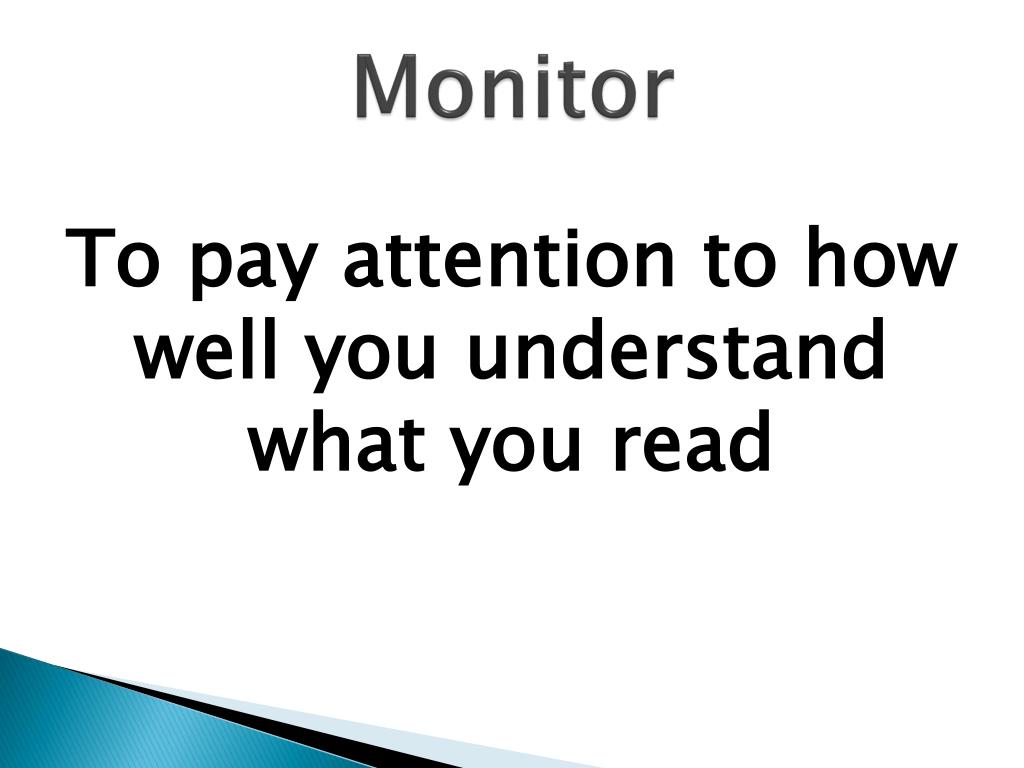 Monitor

To pay attention to how well you understand what you read